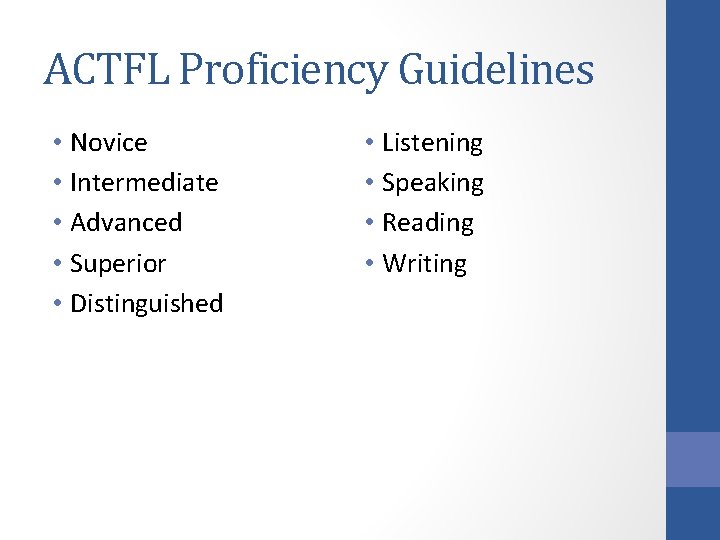 ACTFL Proficiency Guidelines

• Novice
• Intermediate
• Advanced
• Superior
• Distinguished

• Listening
• Speaking
• Reading
• Writing